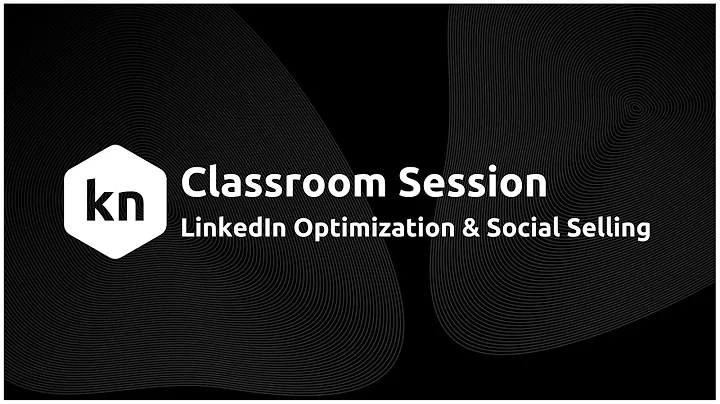 kn
Classroom Session
LinkedIn Optimization & Social Selling